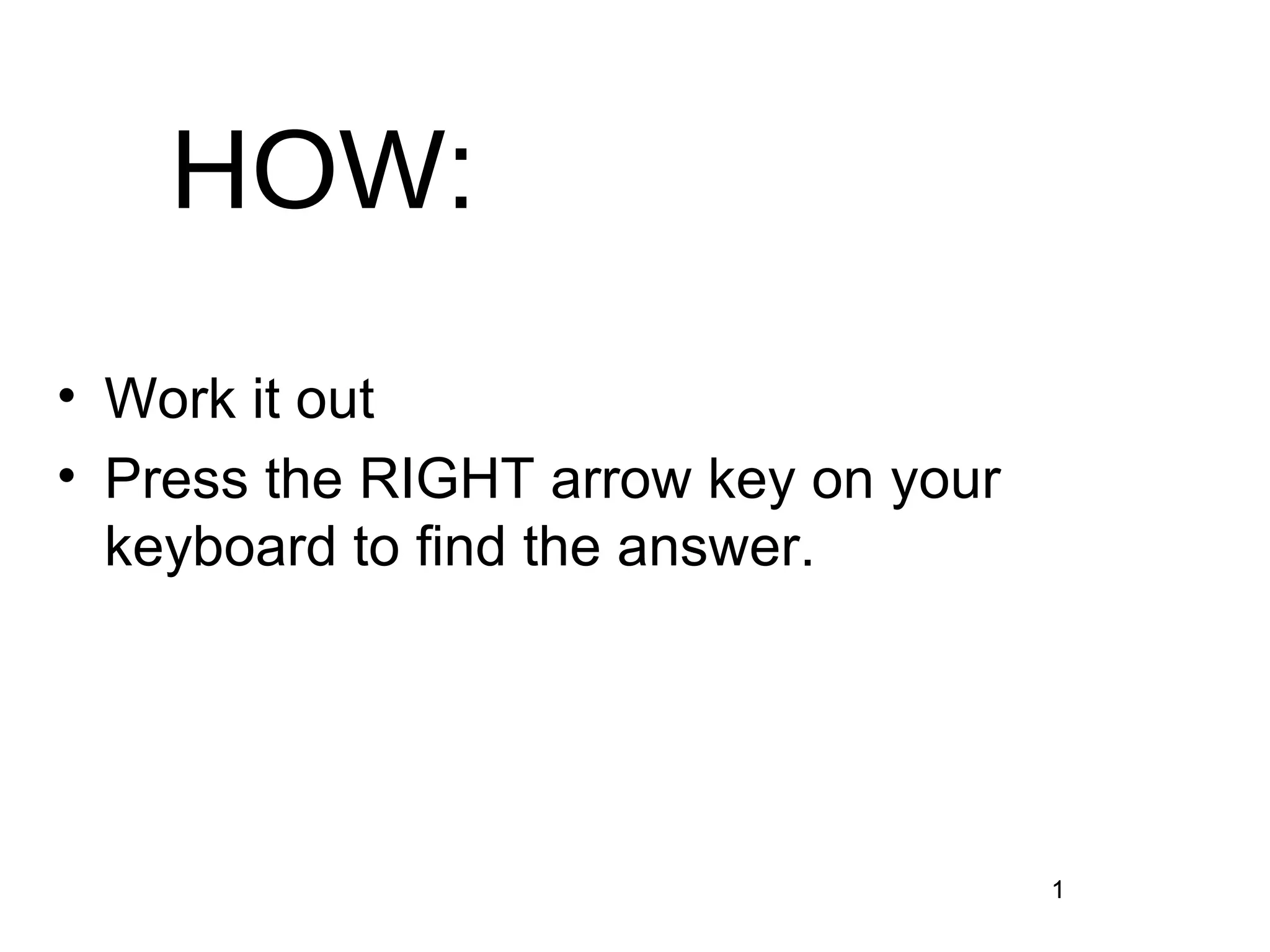 HOW:

• Work it out
• Press the RIGHT arrow key on your keyboard to find the answer.

1